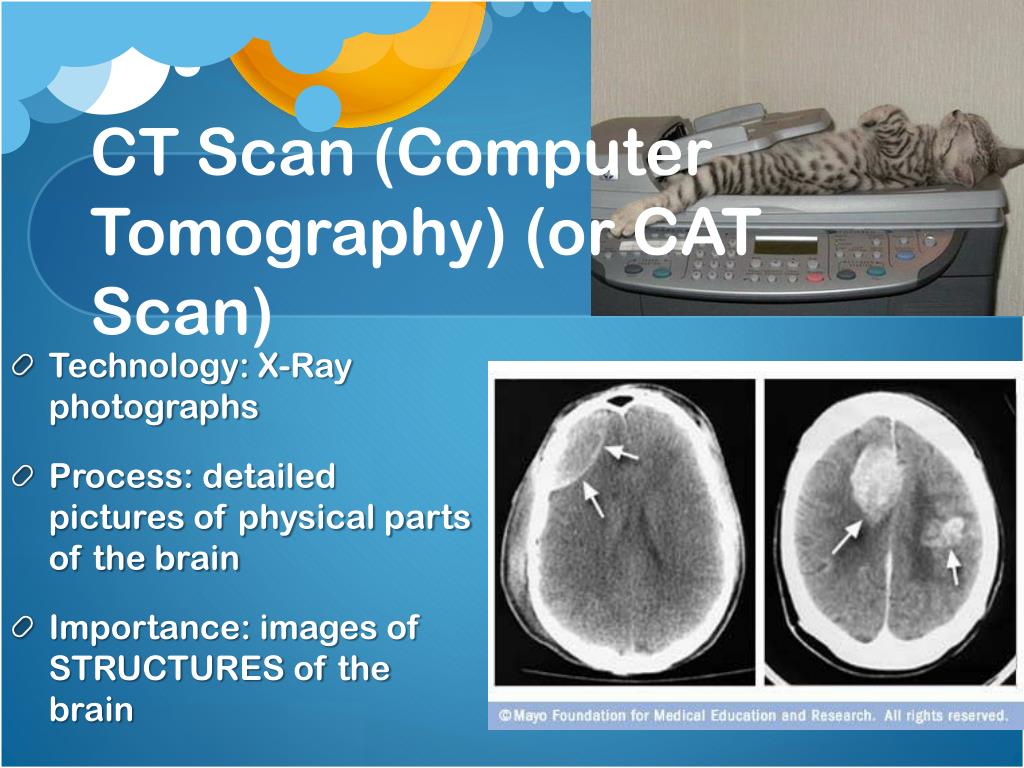 CT Scan (Computer Tomography) (or CAT Scan)

Technology: X-Ray photographs

Process: detailed pictures of physical parts of the brain

Importance: images of STRUCTURES of the brain

©Mayo Foundation for Medical Education and Research. All rights reserved.